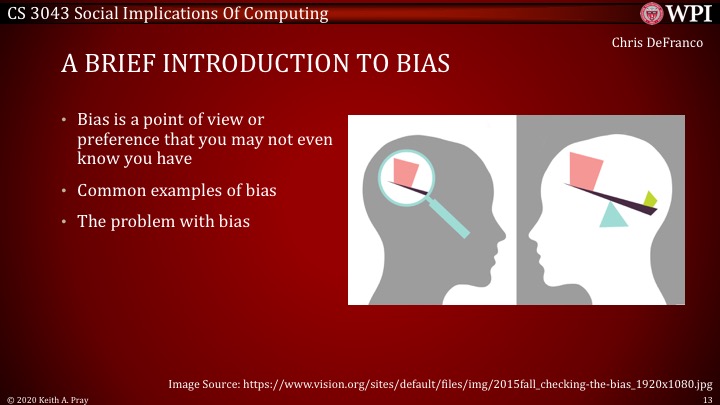 CS 3043 Social Implications Of Computing

WPI

Chris DeFranco

A BRIEF INTRODUCTION TO BIAS

• Bias is a point of view or preference that you may not even know you have
• Common examples of bias
• The problem with bias

Image Source: https://www.vision.org/sites/default/files/img/2015fall_checking-the-bias_1920x1080.jpg

© 2020 Keith A. Pray

13